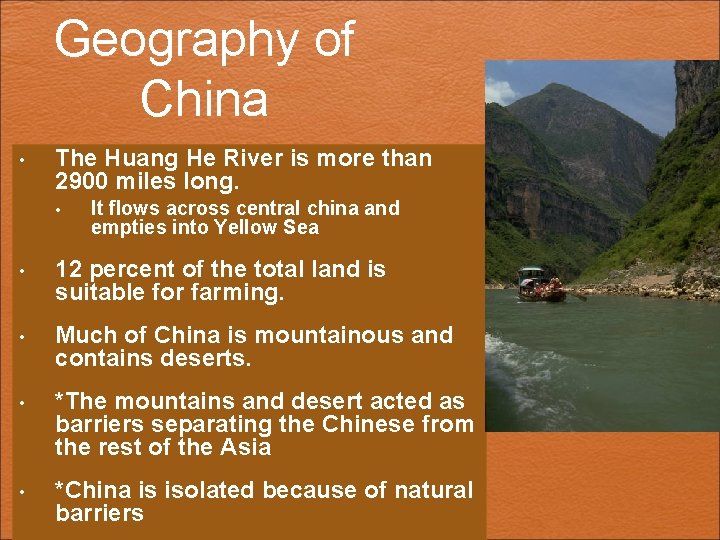 Geography of China

• The Huang He River is more than 2900 miles long.
  • It flows across central china and empties into Yellow Sea

• 12 percent of the total land is suitable for farming.

• Much of China is mountainous and contains deserts.

• *The mountains and desert acted as barriers separating the Chinese from the rest of the Asia

• *China is isolated because of natural barriers